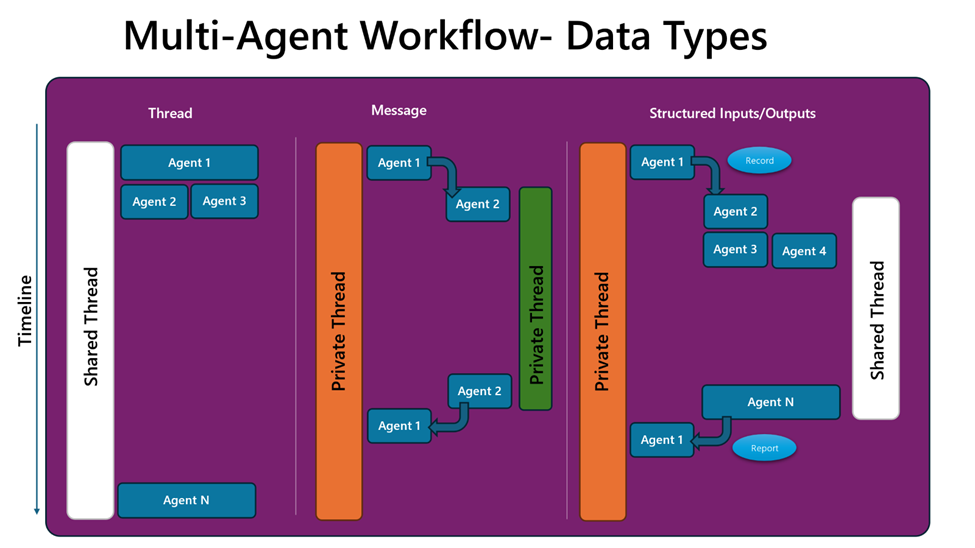 Multi-Agent Workflow- Data Types

Timeline

Thread

Shared Thread

Agent 1

Agent 2

Agent 3

Agent N

Message

Private Thread

Agent 1

Agent 2

Private Thread

Agent 2

Agent 1

Structured Inputs/Outputs

Private Thread

Agent 1

Record

Agent 2

Agent 3

Agent 4

Shared Thread

Agent N

Agent 1

Report